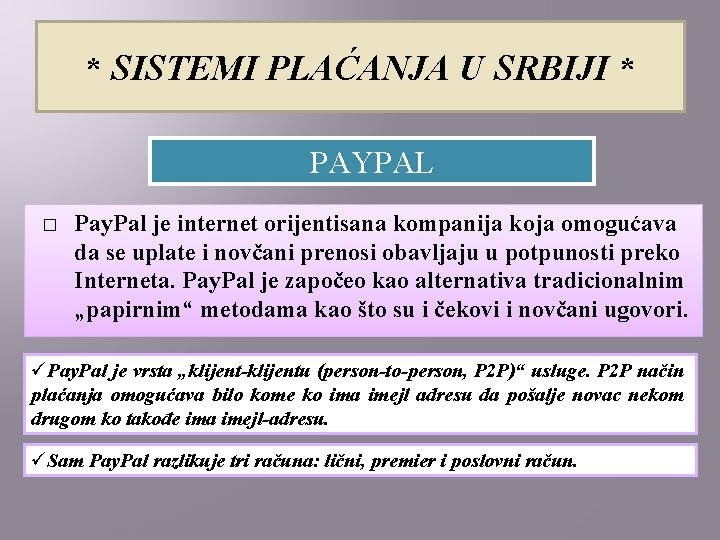 * SISTEMI PLAĆANJA U SRBIJI *

PAYPAL

□ PayPal je internet orijentisana kompanija koja omogućava da se uplate i novčani prenosi obavljaju u potpunosti preko Interneta. PayPal je započeo kao alternativa tradicionalnim „papirnim“ metodama kao što su i čekovi i novčani ugovori.

✓ PayPal je vrsta „klijent-klijentu (person-to-person, P2P)“ usluge. P2P način plaćanja omogućava bilo kome ko ima imejl adresu da pošalje novac nekom drugom ko takođe ima imejl-adresu.

✓ Sam PayPal razlikuje tri računa: lični, premier i poslovni račun.